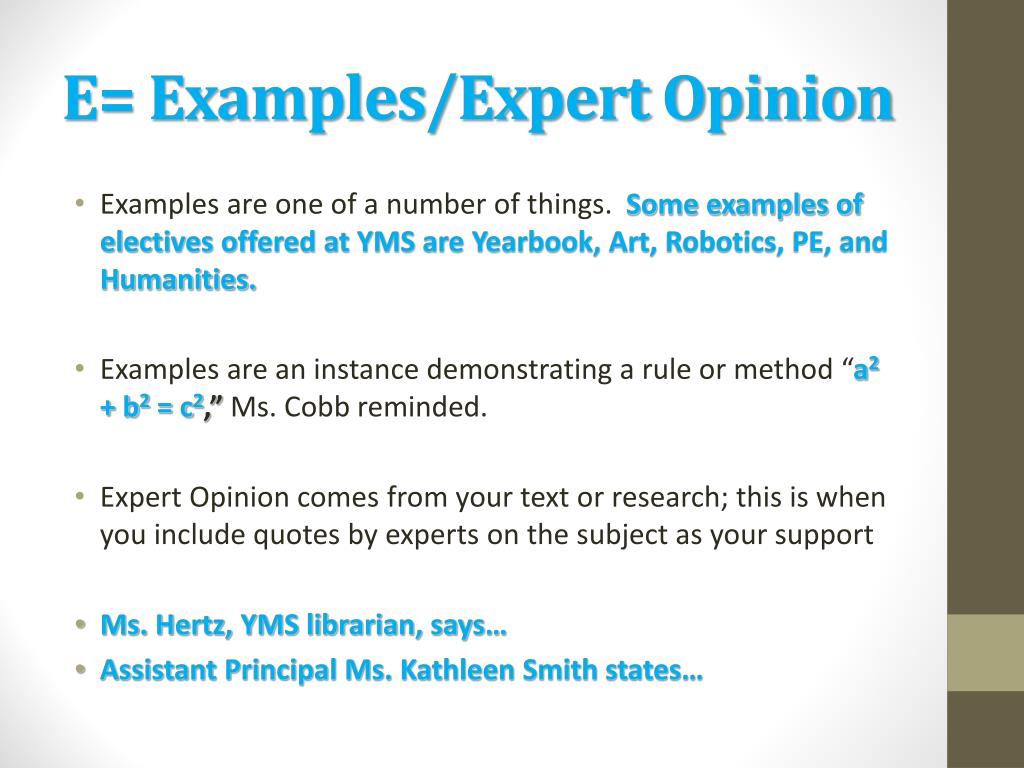 E= Examples/Expert Opinion

• Examples are one of a number of things. Some examples of electives offered at YMS are Yearbook, Art, Robotics, PE, and Humanities.

• Examples are an instance demonstrating a rule or method “$a^2 + b^2 = c^2$,” Ms. Cobb reminded.

• Expert Opinion comes from your text or research; this is when you include quotes by experts on the subject as your support

• Ms. Hertz, YMS librarian, says…
• Assistant Principal Ms. Kathleen Smith states…